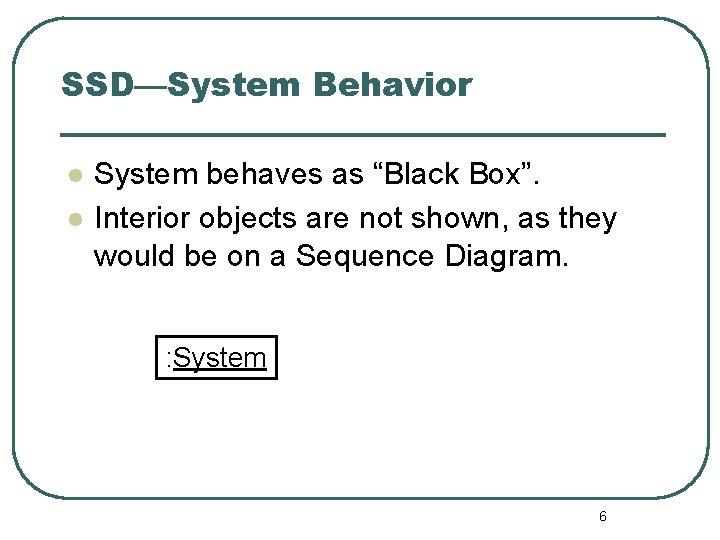 SSD—System Behavior

- System behaves as “Black Box”.
- Interior objects are not shown, as they would be on a Sequence Diagram.

:System

6